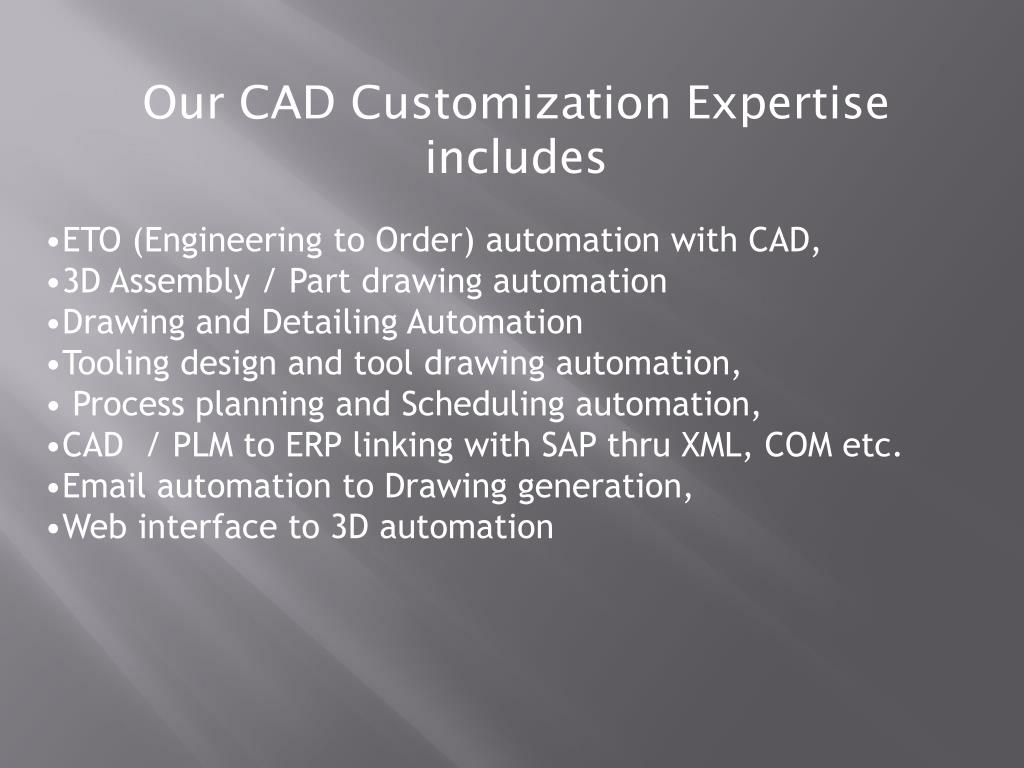 Our CAD Customization Expertise includes

•ETO (Engineering to Order) automation with CAD,
•3D Assembly / Part drawing automation
•Drawing and Detailing Automation
•Tooling design and tool drawing automation,
• Process planning and Scheduling automation,
•CAD / PLM to ERP linking with SAP thru XML, COM etc.
•Email automation to Drawing generation,
•Web interface to 3D automation